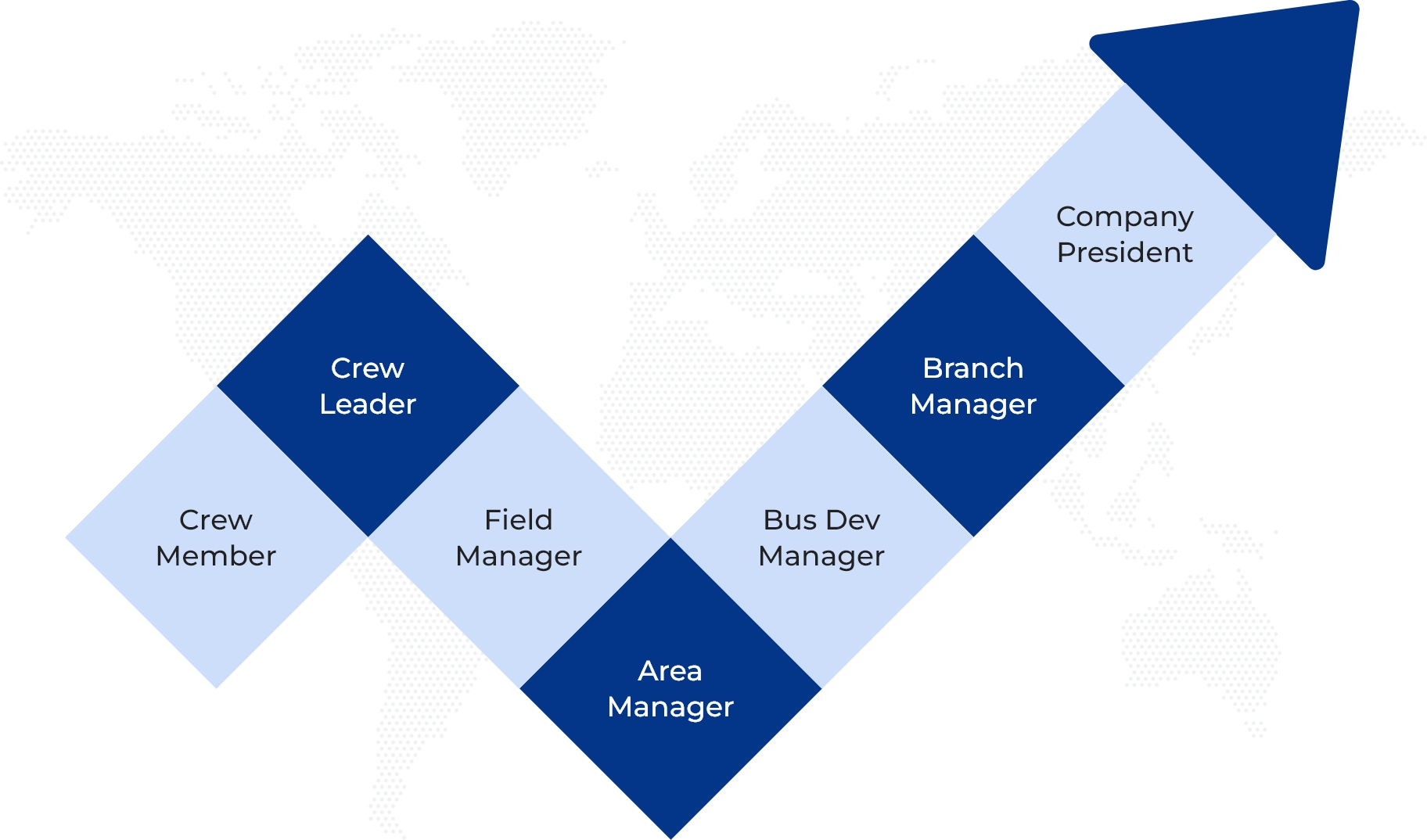 Crew Member

Crew Leader

Field Manager

Area Manager

Bus Dev Manager

Branch Manager

Company President